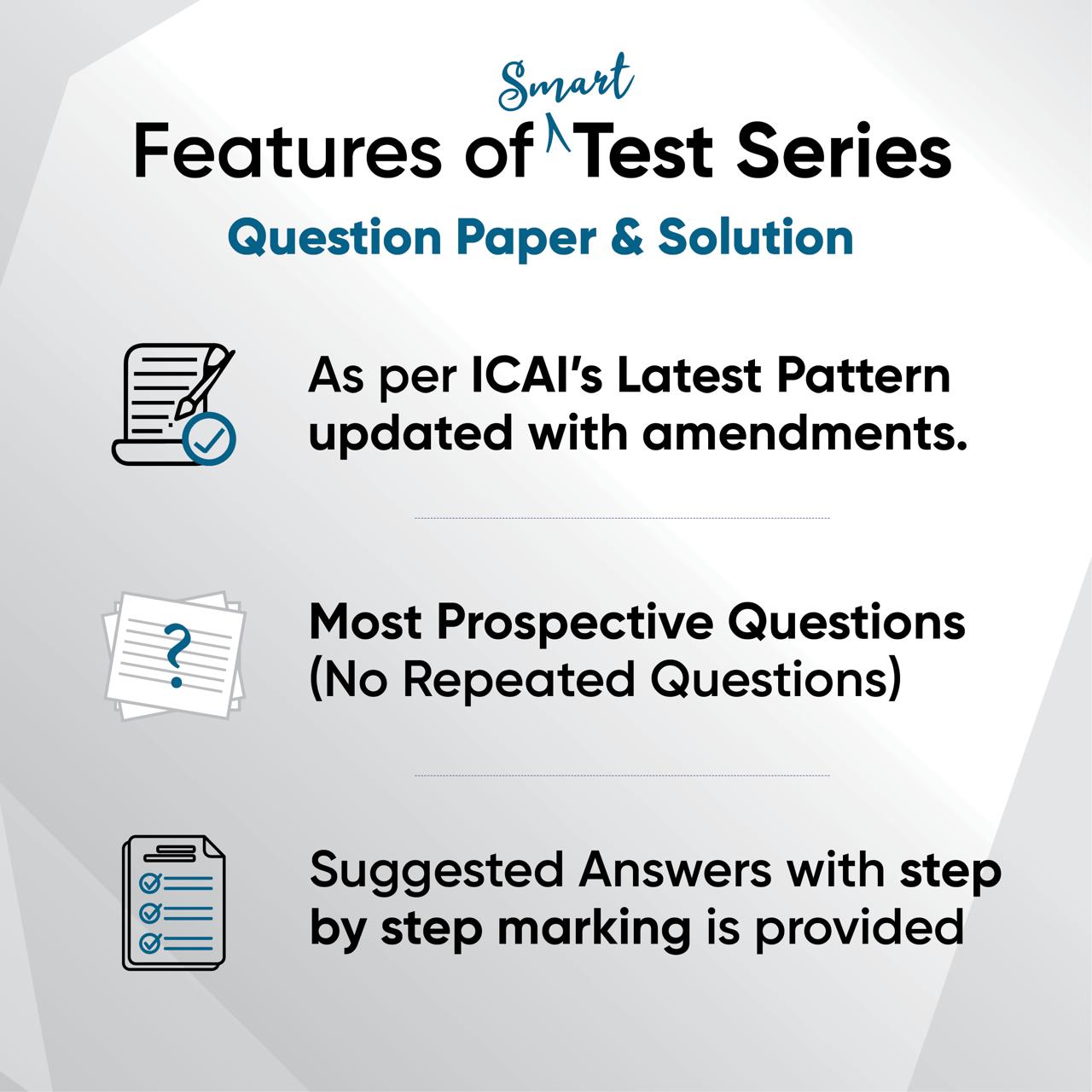 Features of Smart Test Series

Question Paper & Solution

As per ICAI's Latest Pattern updated with amendments.

Most Prospective Questions (No Repeated Questions)

Suggested Answers with step by step marking is provided